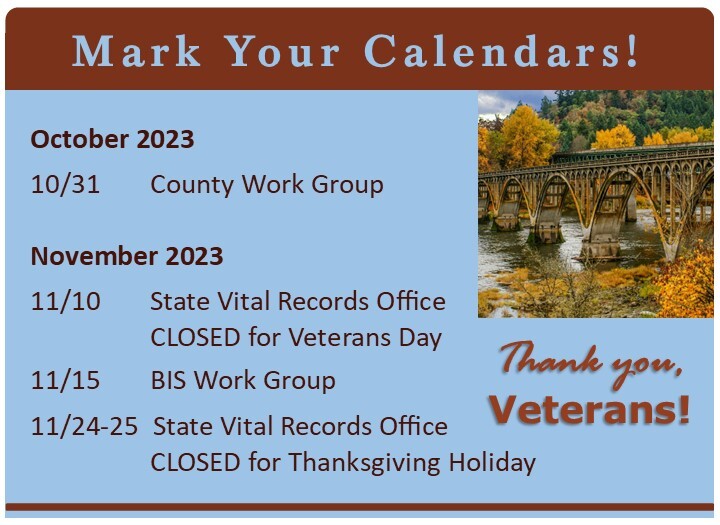 Mark Your Calendars!

October 2023

10/31 County Work Group

November 2023

11/10 State Vital Records Office CLOSED for Veterans Day

11/15 BIS Work Group

11/24-25 State Vital Records Office CLOSED for Thanksgiving Holiday

Thank you, Veterans!